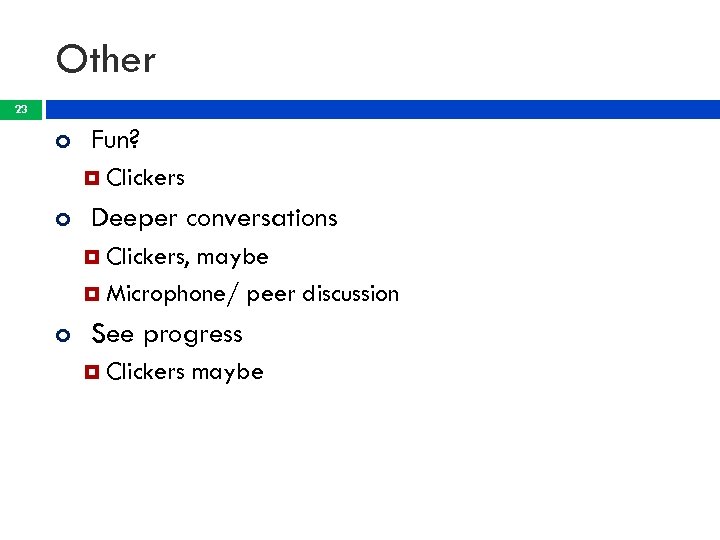 Other

23

Fun?

Clickers

Deeper conversations

Clickers, maybe

Microphone/ peer discussion

See progress

Clickers maybe